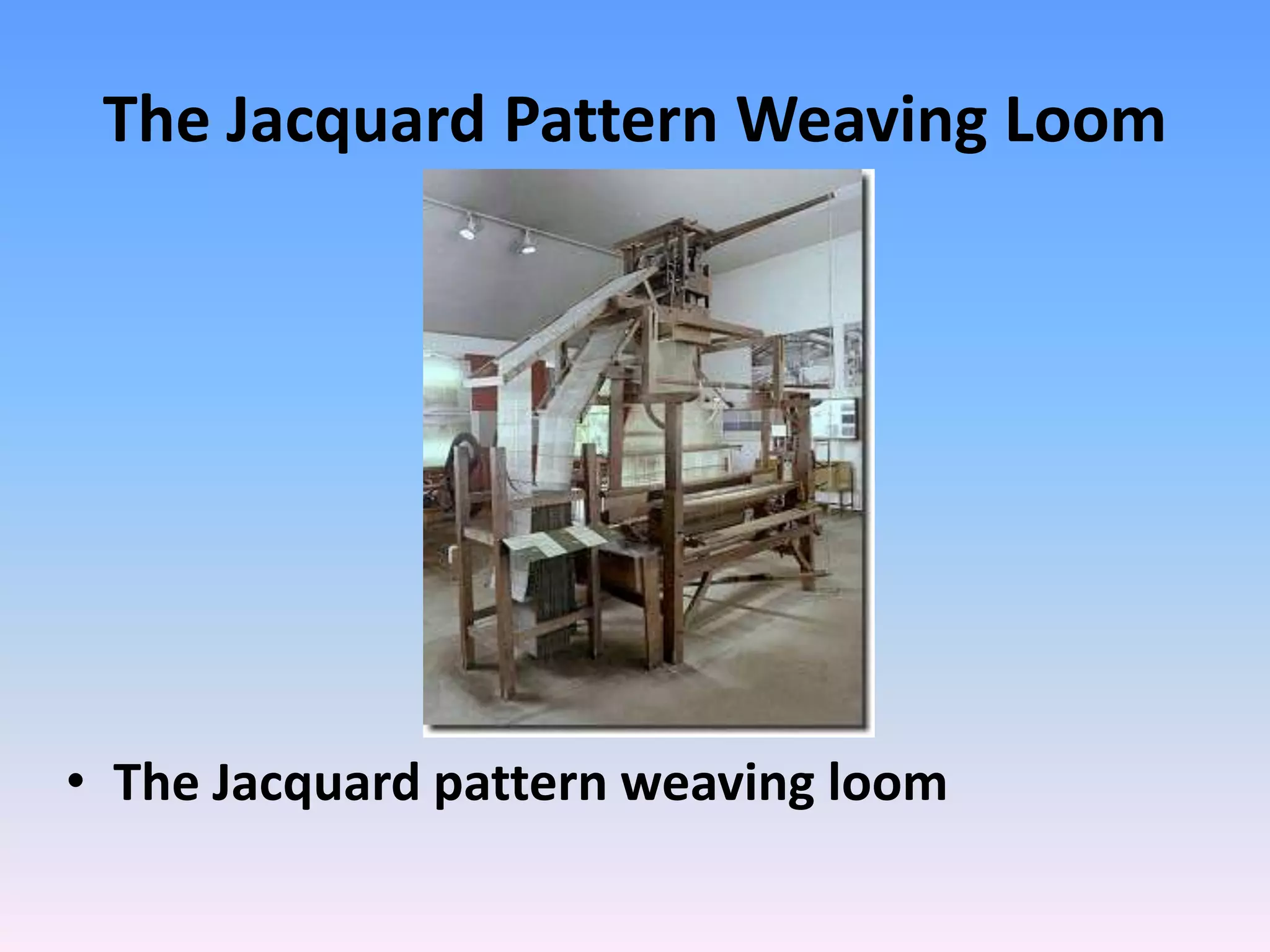 The Jacquard Pattern Weaving Loom

• The Jacquard pattern weaving loom